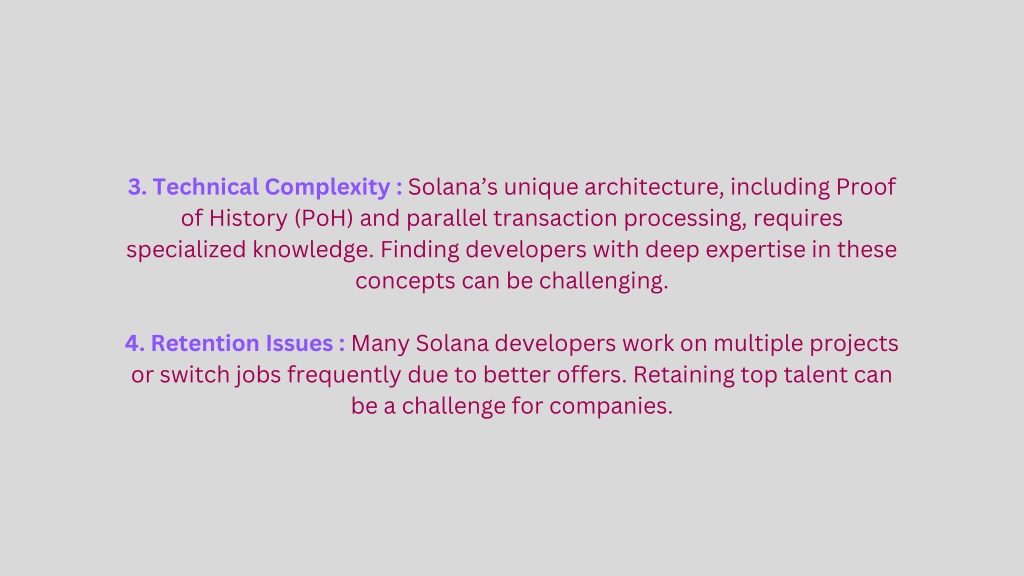 3. Technical Complexity : Solana’s unique architecture, including Proof of History (PoH) and parallel transaction processing, requires specialized knowledge. Finding developers with deep expertise in these concepts can be challenging.

4. Retention Issues : Many Solana developers work on multiple projects or switch jobs frequently due to better offers. Retaining top talent can be a challenge for companies.